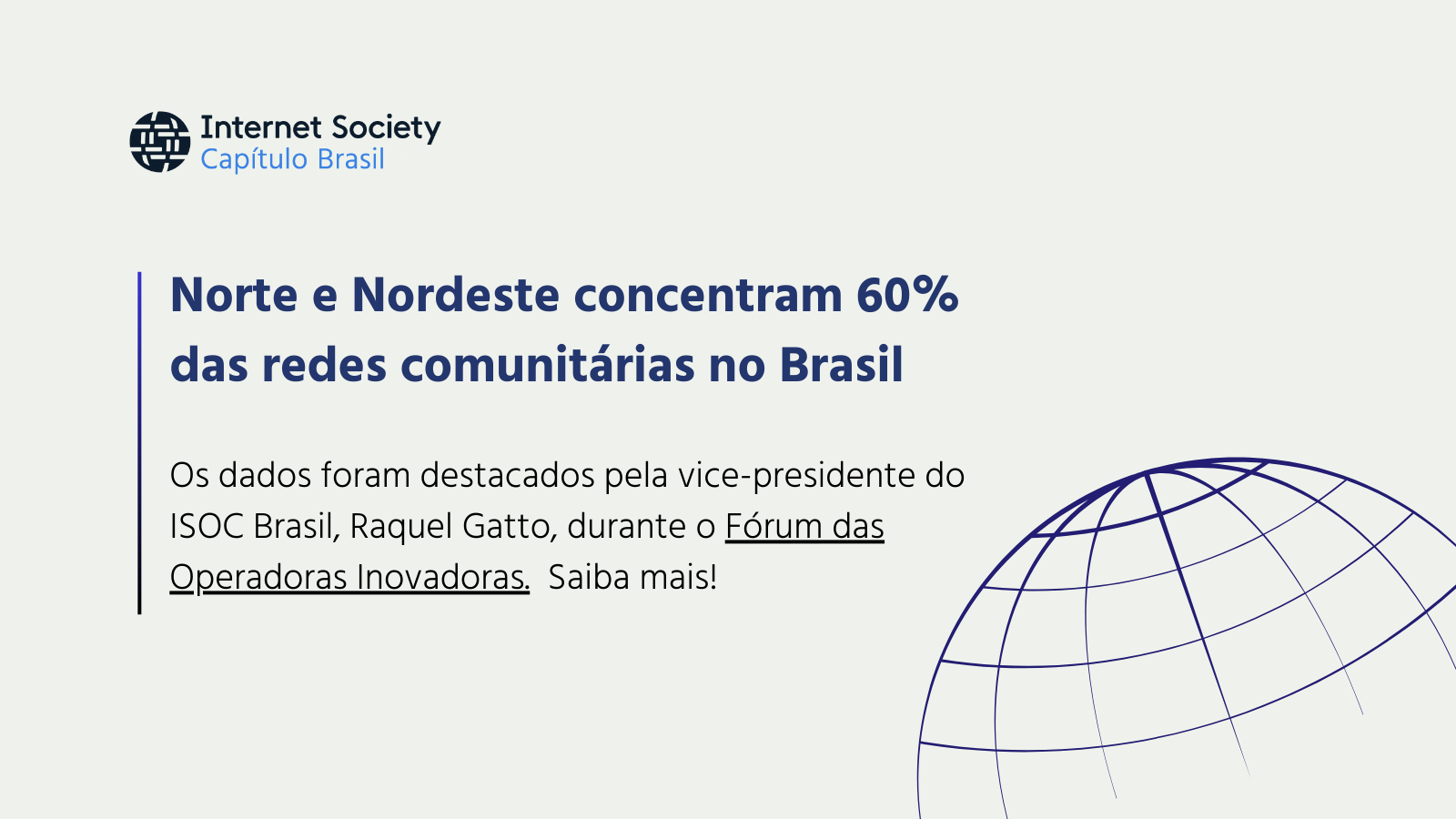 Internet Society
Capítulo Brasil

Norte e Nordeste concentram 60% das redes comunitárias no Brasil

Os dados foram destacados pela vice-presidente do ISOC Brasil, Raquel Gatto, durante o Fórum das Operadoras Inovadoras. Saiba mais!